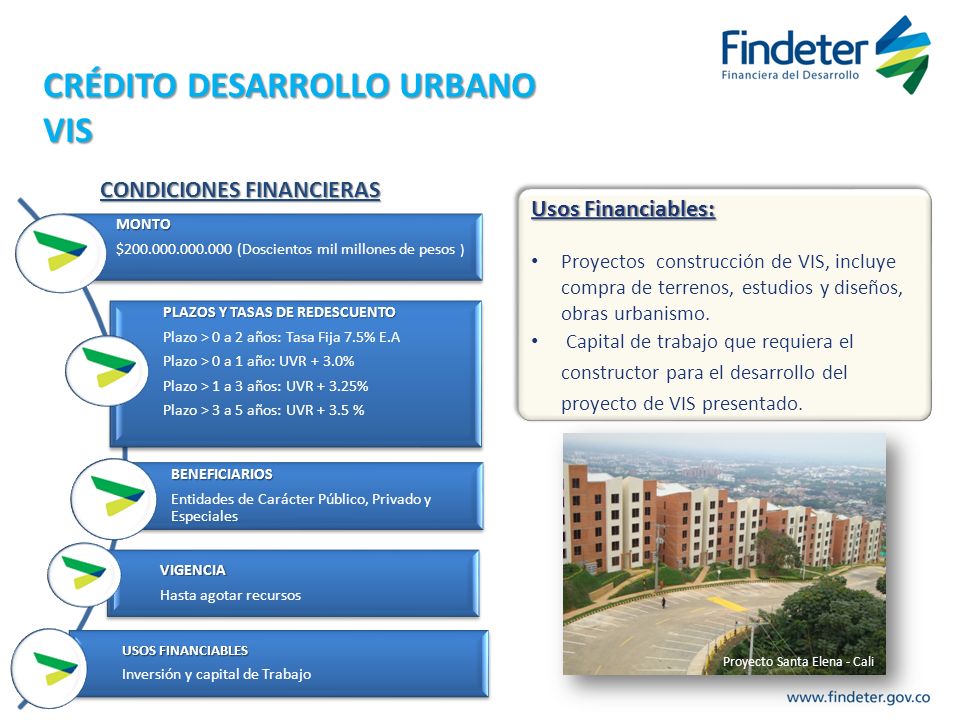 Findeter
Financiera del Desarrollo

CRÉDITO DESARROLLO URBANO VIS

CONDICIONES FINANCIERAS

MONTO
$200.000.000.000 (Doscientos mil millones de pesos )

PLAZOS Y TASAS DE REDESCUENTO
Plazo > 0 a 2 años: Tasa Fija 7.5% E.A
Plazo > 0 a 1 año: UVR + 3.0%
Plazo > 1 a 3 años: UVR + 3.25%
Plazo > 3 a 5 años: UVR + 3.5 %

BENEFICIARIOS
Entidades de Carácter Público, Privado y Especiales

VIGENCIA
Hasta agotar recursos

USOS FINANCIABLES
Inversión y capital de Trabajo

Usos Financiables:

• Proyectos construcción de VIS, incluye compra de terrenos, estudios y diseños, obras urbanismo.
• Capital de trabajo que requiera el constructor para el desarrollo del proyecto de VIS presentado.

Proyecto Santa Elena - Cali

www.findeter.gov.co